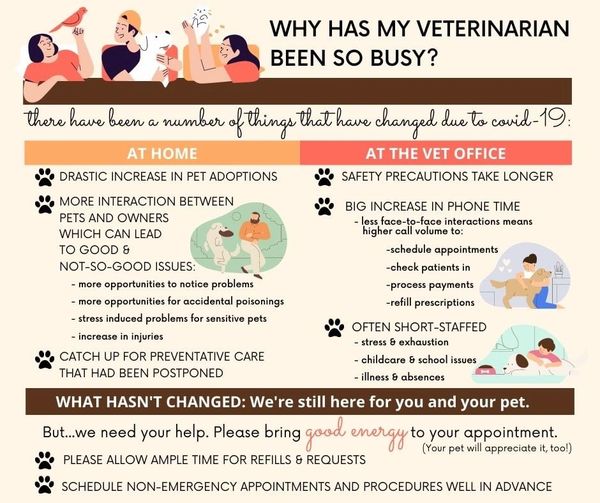 WHY HAS MY VETERINARIAN BEEN SO BUSY?

there have been a number of things that have changed due to covid-19:

AT HOME

DRASTIC INCREASE IN PET ADOPTIONS

MORE INTERACTION BETWEEN PETS AND OWNERS WHICH CAN LEAD TO GOOD & NOT-SO-GOOD ISSUES:
- more opportunities to notice problems
- more opportunities for accidental poisonings
- stress induced problems for sensitive pets
- increase in injuries

CATCH UP FOR PREVENTATIVE CARE THAT HAD BEEN POSTPONED

AT THE VET OFFICE

SAFETY PRECAUTIONS TAKE LONGER

BIG INCREASE IN PHONE TIME
- less face-to-face interactions means higher call volume to:
-schedule appointments
-check patients in
-process payments
-refill prescriptions

OFTEN SHORT-STAFFED
- stress & exhaustion
- childcare & school issues
- illness & absences

WHAT HASN'T CHANGED: We're still here for you and your pet.

But...we need your help. Please bring good energy to your appointment.
(Your pet will appreciate it, too!)

PLEASE ALLOW AMPLE TIME FOR REFILLS & REQUESTS

SCHEDULE NON-EMERGENCY APPOINTMENTS AND PROCEDURES WELL IN ADVANCE